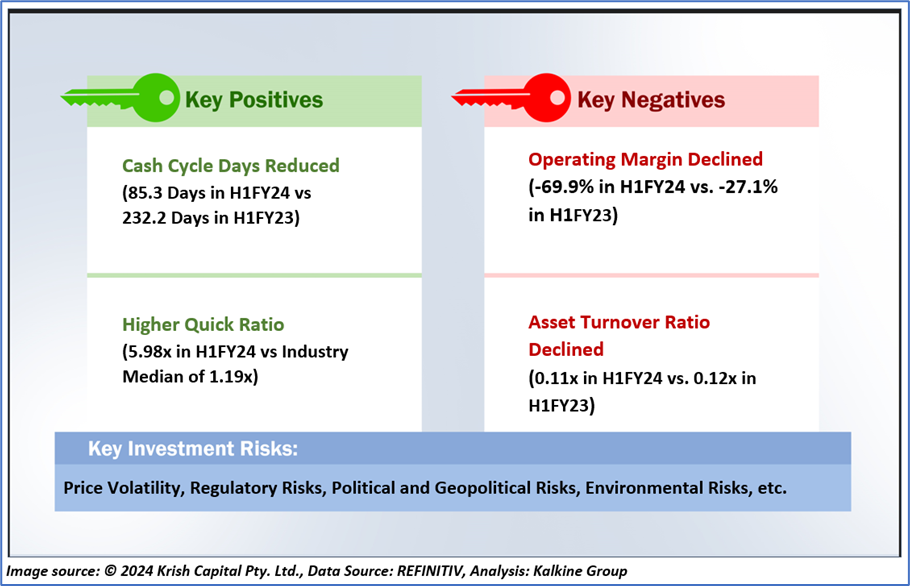 Key Positives

Cash Cycle Days Reduced
(85.3 Days in H1FY24 vs 232.2 Days in H1FY23)

Higher Quick Ratio
(5.98x in H1FY24 vs Industry Median of 1.19x)

Key Negatives

Operating Margin Declined
(-69.9% in H1FY24 vs. -27.1% in H1FY23)

Asset Turnover Ratio Declined
(0.11x in H1FY24 vs. 0.12x in H1FY23)

Key Investment Risks:

Price Volatility, Regulatory Risks, Political and Geopolitical Risks, Environmental Risks, etc.

Image source: © 2024 Krish Capital Pty. Ltd., Data Source: REFINITIV, Analysis: Kalkine Group